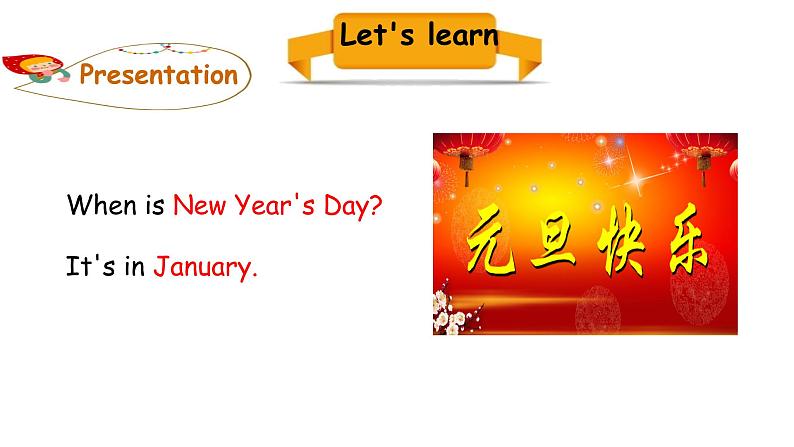 Presentation

Let's learn

When is New Year's Day?

It's in January.

元旦快乐